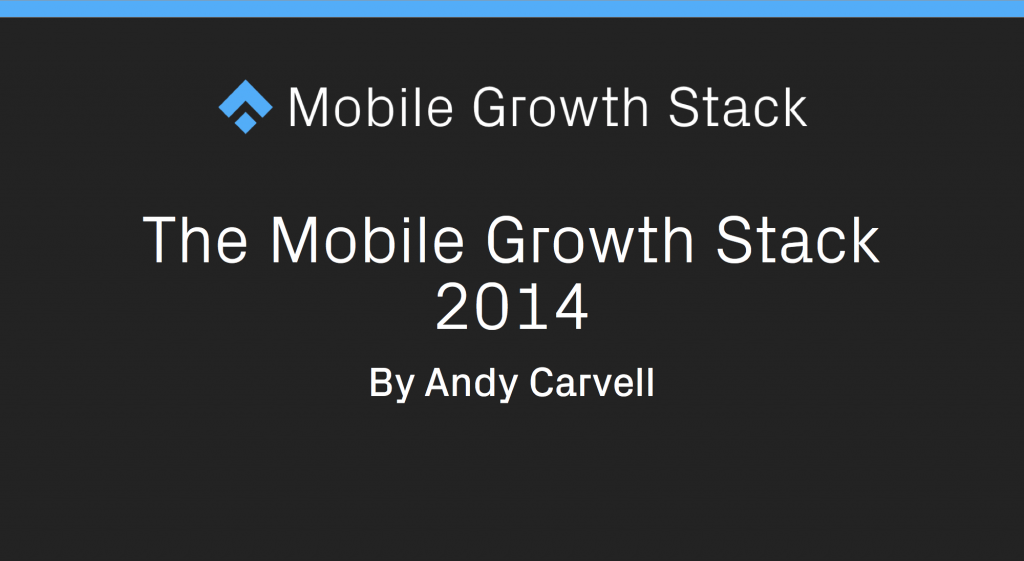 Mobile Growth Stack

The Mobile Growth Stack 2014

By Andy Carvell